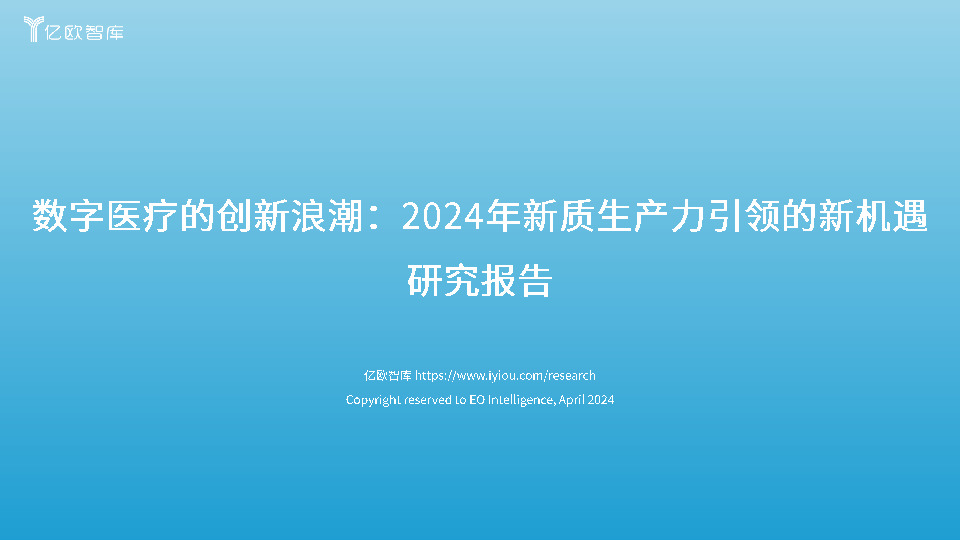 亿欧智库

数字医疗的创新浪潮：2024年新质生产力引领的新机遇研究报告

亿欧智库 https://www.iyiou.com/research

Copyright reserved to EO Intelligence, April 2024